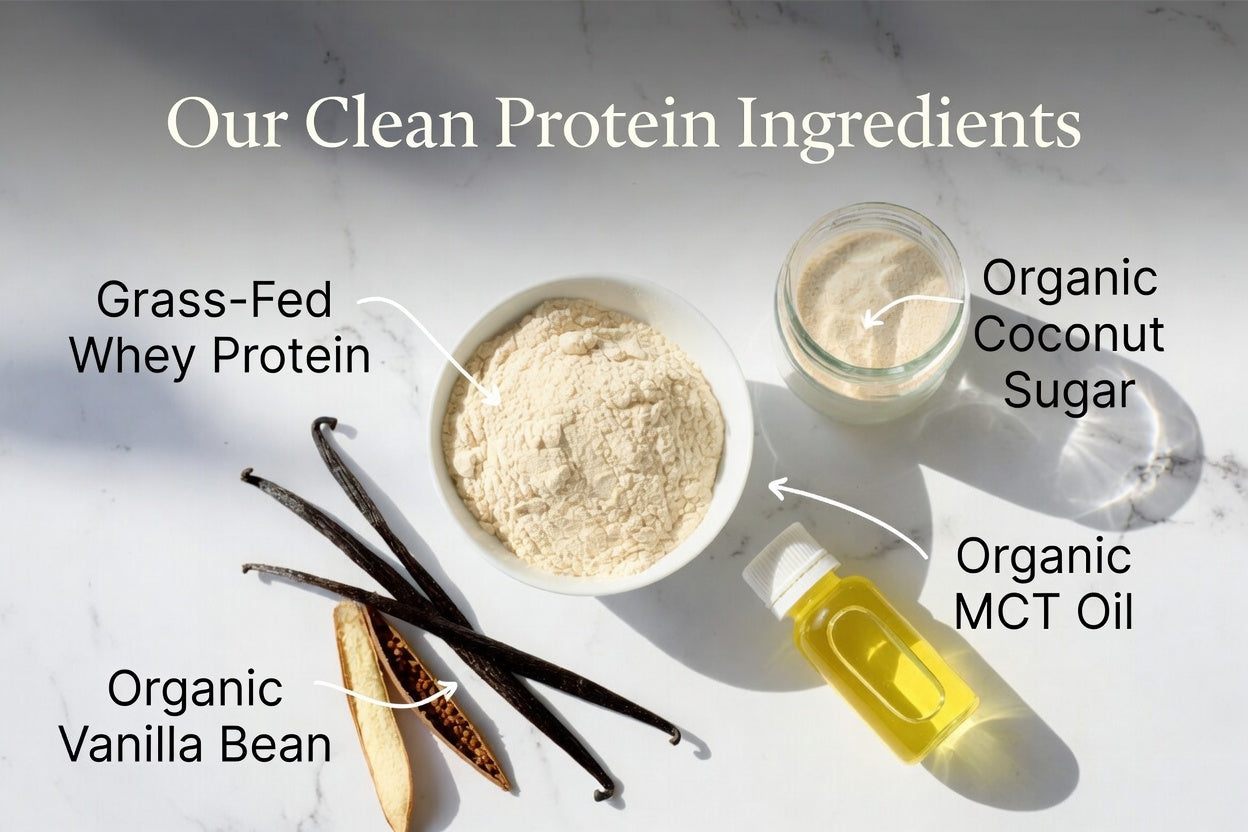 Our Clean Protein Ingredients

Grass-Fed Whey Protein

Organic Coconut Sugar

Organic MCT Oil

Organic Vanilla Bean